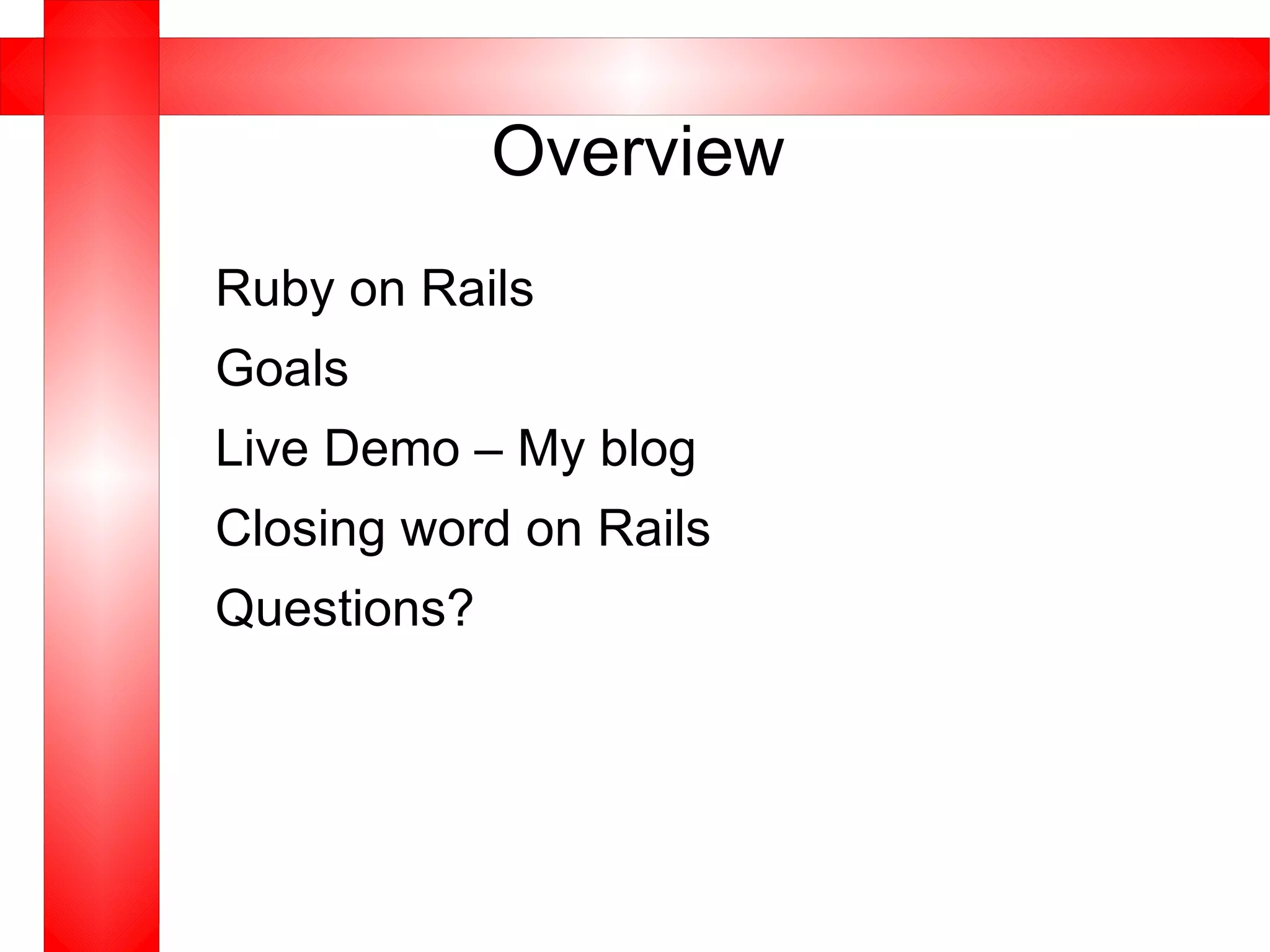 Overview

Ruby on Rails

Goals

Live Demo – My blog

Closing word on Rails

Questions?